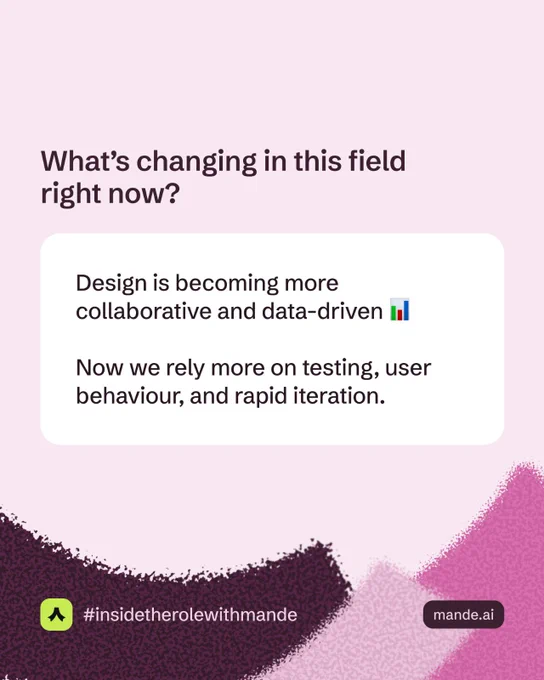 What's changing in this field right now?

Design is becoming more collaborative and data-driven 📊

Now we rely more on testing, user behaviour, and rapid iteration.

#insidetherolewithmande

mande.ai